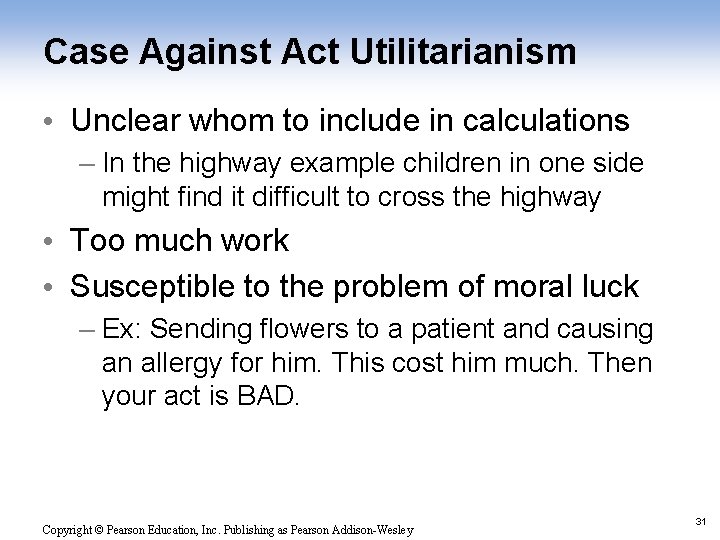 Case Against Act Utilitarianism

• Unclear whom to include in calculations
– In the highway example children in one side might find it difficult to cross the highway
• Too much work
• Susceptible to the problem of moral luck
– Ex: Sending flowers to a patient and causing an allergy for him. This cost him much. Then your act is BAD.

Copyright © Pearson Education, Inc. Publishing as Pearson Addison-Wesley

31